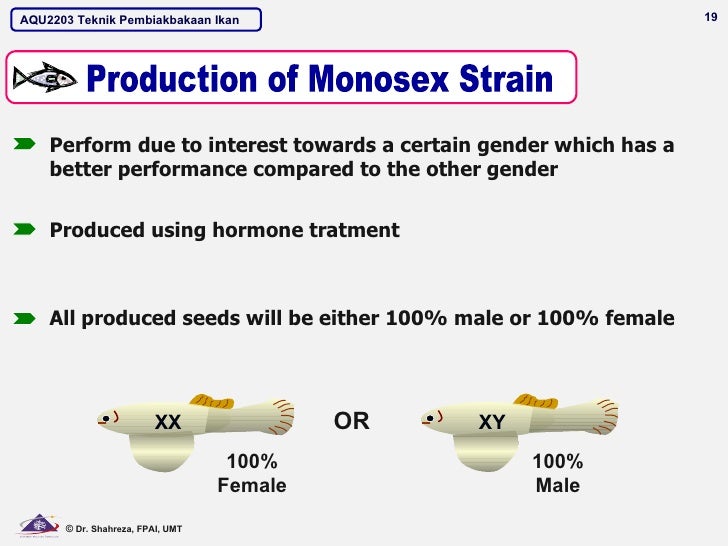 AQU2203 Teknik Pembiakbakaan Ikan

19

Production of Monosex Strain

Perform due to interest towards a certain gender which has a better performance compared to the other gender

Produced using hormone tratment

All produced seeds will be either 100% male or 100% female

XX

100% Female

OR

XY

100% Male

© Dr. Shahreza, FPAI, UMT